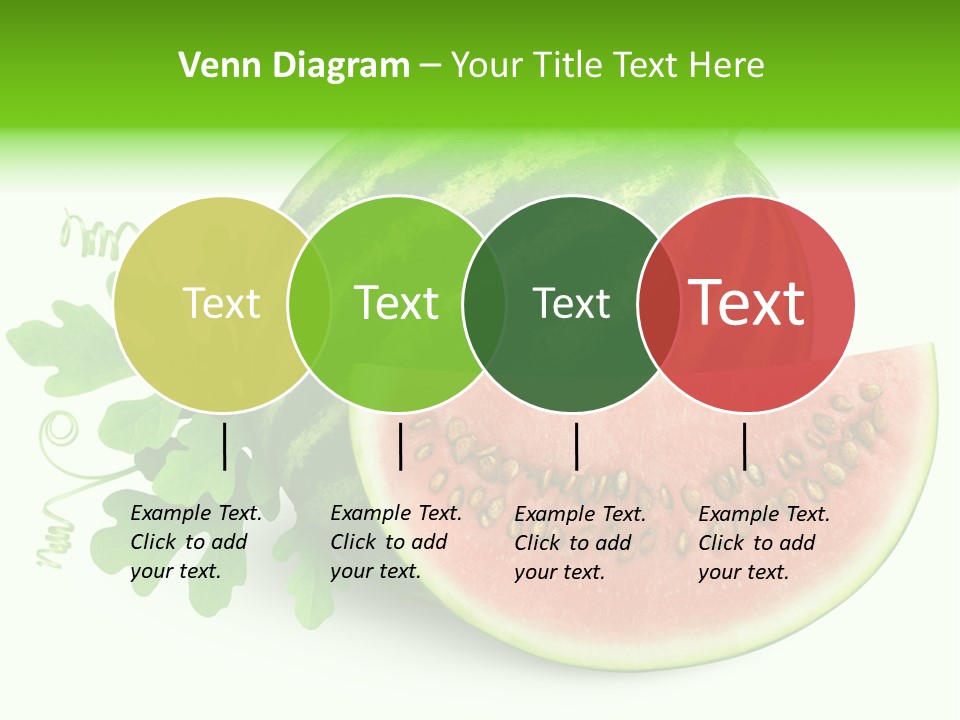 Venn Diagram – Your Title Text Here

Text

Text

Text

Text

Example Text. Click to add your text.

Example Text. Click to add your text.

Example Text. Click to add your text.

Example Text. Click to add your text.